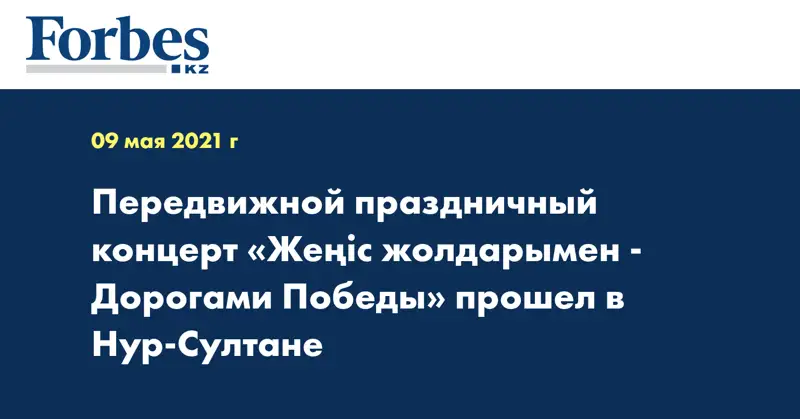 Forbes
KZ

09 мая 2021 г

Передвижной праздничный концерт «Жеңіс жолдарымен - Дорогами Победы» прошел в Нур-Султане